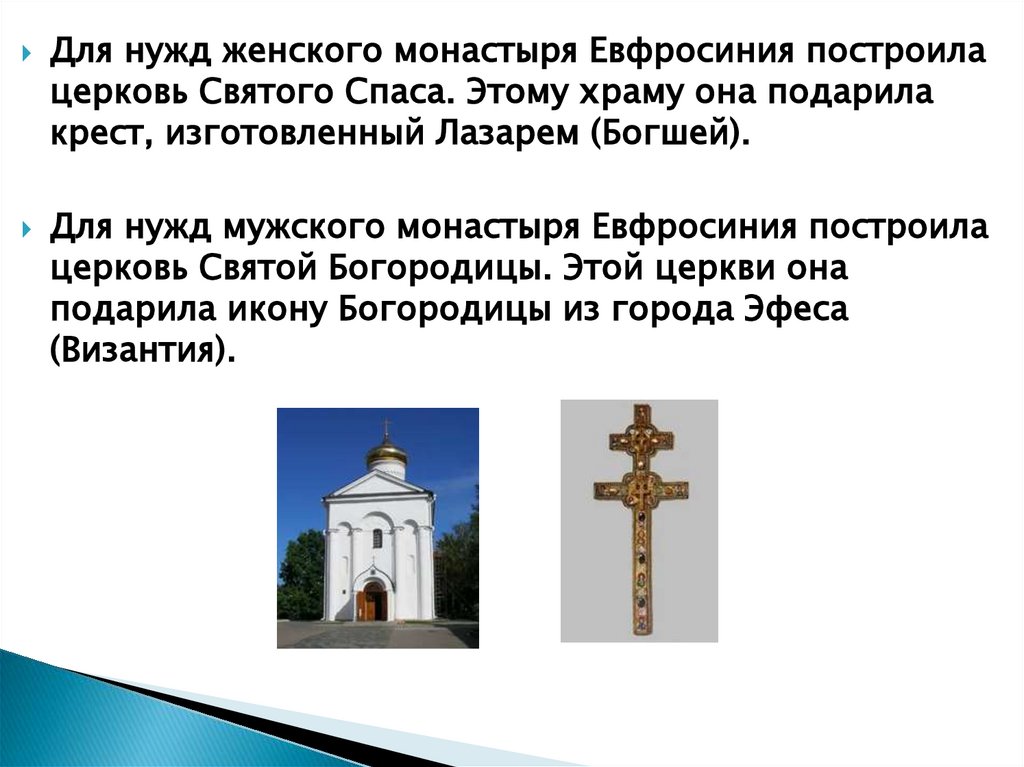 Для нужд женского монастыря Евфросиния построила церковь Святого Спаса. Этому храму она подарила крест, изготовленный Лазарем (Богшей).

Для нужд мужского монастыря Евфросиния построила церковь Святой Богородицы. Этой церкви она подарила икону Богородицы из города Эфеса (Византия).